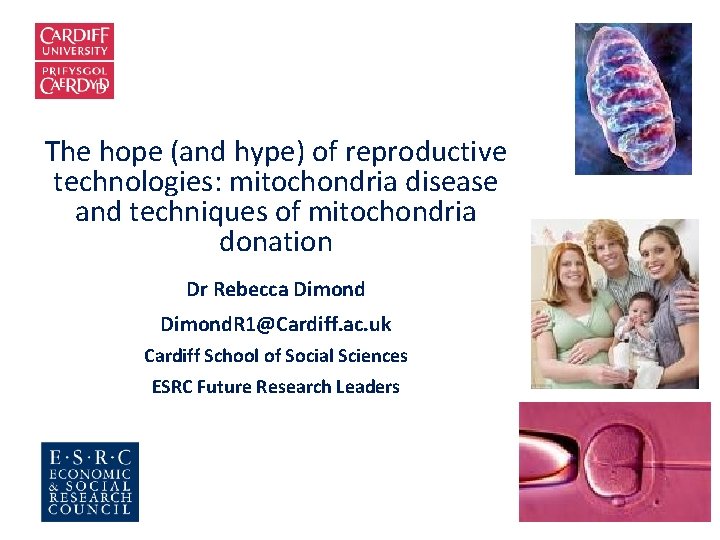 CARDIFF UNIVERSITY
PRIFYSGOL CAERDYDD

The hope (and hype) of reproductive technologies: mitochondria disease and techniques of mitochondria donation

Dr Rebecca Dimond

DimondR1@Cardiff.ac.uk

Cardiff School of Social Sciences

ESRC Future Research Leaders

E·S·R·C
ECONOMIC & SOCIAL RESEARCH COUNCIL